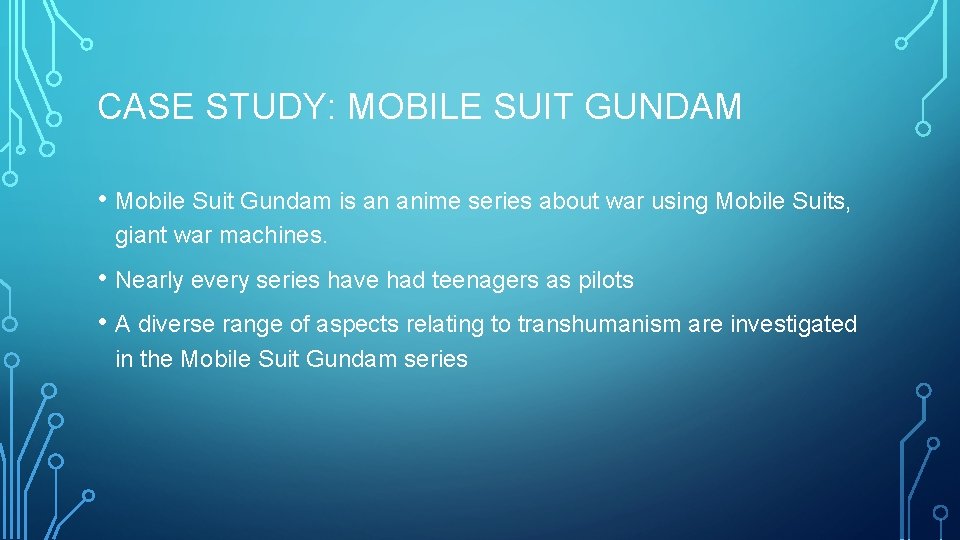 CASE STUDY: MOBILE SUIT GUNDAM

• Mobile Suit Gundam is an anime series about war using Mobile Suits, giant war machines.

• Nearly every series have had teenagers as pilots

• A diverse range of aspects relating to transhumanism are investigated in the Mobile Suit Gundam series